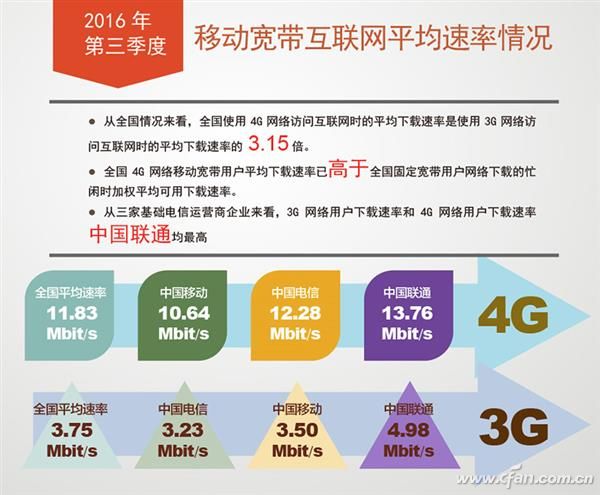 2016 年
第三季度

移动宽带互联网平均速率情况

● 从全国情况来看，全国使用 4G 网络访问互联网时的平均下载速率是使用 3G 网络访问互联网时的平均下载速率的 3.15 倍。

● 全国 4G 网络移动宽带用户平均下载速率已高于全国固定宽带用户网络下载的忙闲时加权平均可用下载速率。

● 从三家基础电信运营商企业来看，3G 网络用户下载速率和 4G 网络用户下载速率中国联通均最高

全国平均速率
11.83
Mbit/s

中国移动
10.64
Mbit/s

中国电信
12.28
Mbit/s

中国联通
13.76
Mbit/s

4G

全国平均速率
3.75
Mbit/s

中国电信
3.23
Mbit/s

中国移动
3.50
Mbit/s

中国联通
4.98
Mbit/s

3G

www.cfan.com.cn